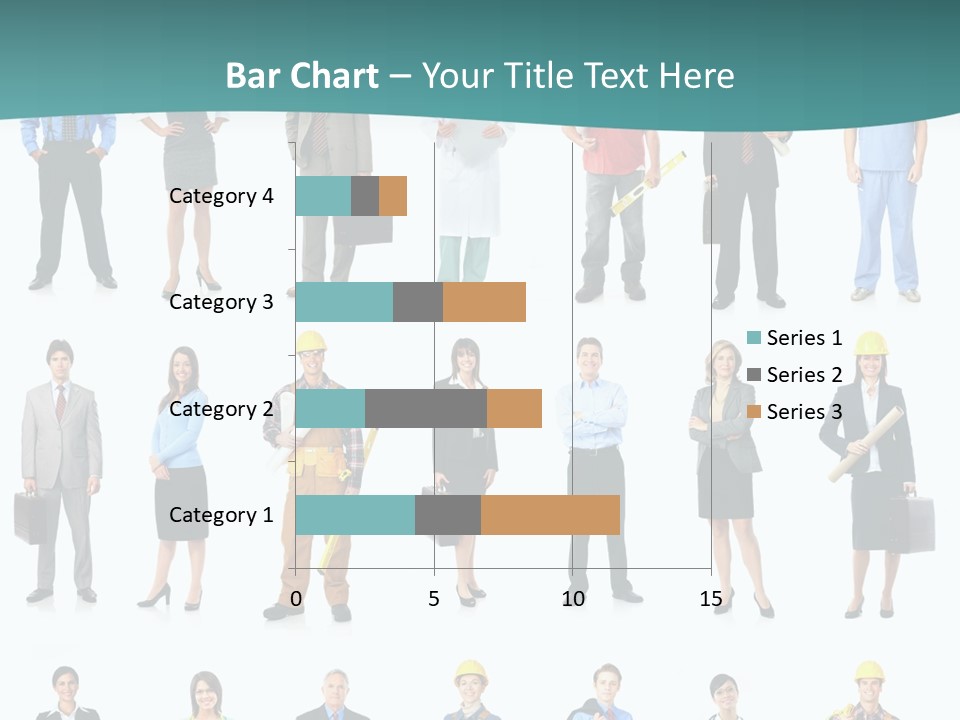 Bar Chart – Your Title Text Here

Category 4
Category 3
Category 2
Category 1

0
5
10
15

Series 1
Series 2
Series 3